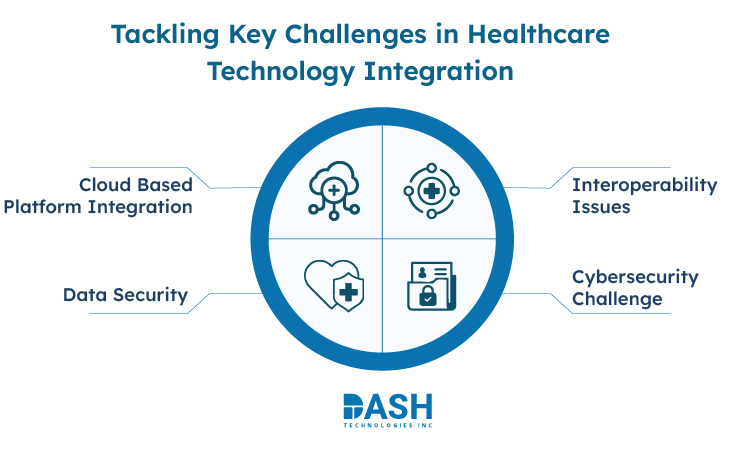 Tackling Key Challenges in Healthcare Technology Integration

Cloud Based Platform Integration

Interoperability Issues

Data Security

Cybersecurity Challenge

DASH
TECHNOLOGIES INC